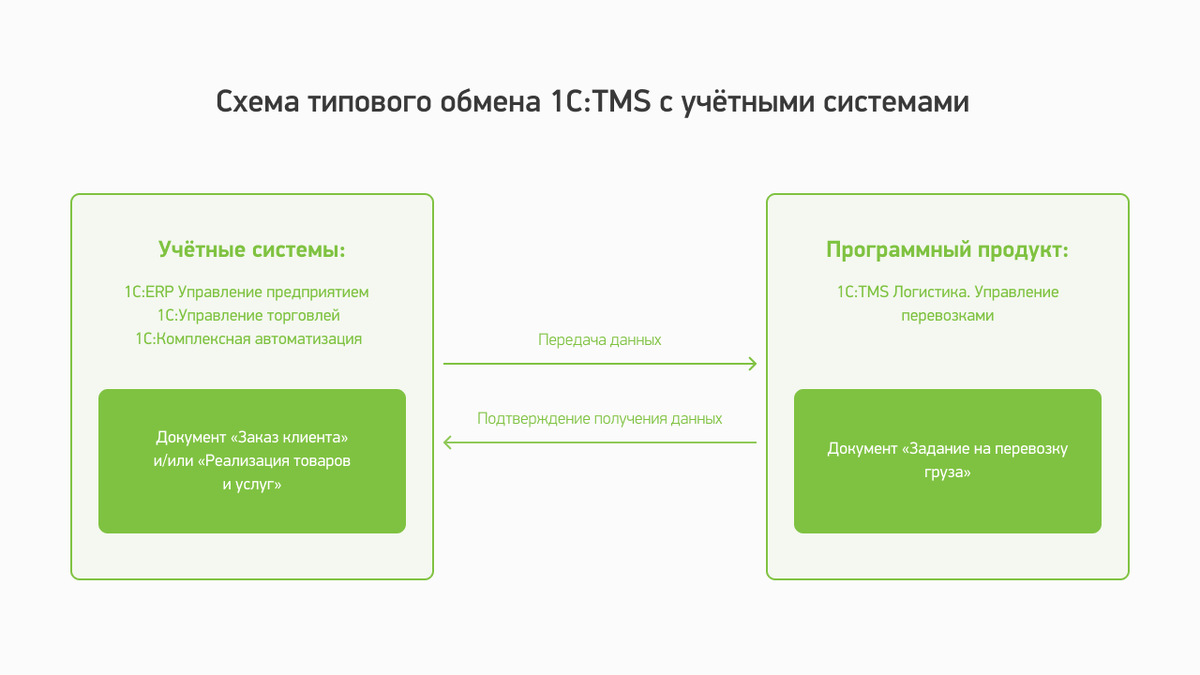 Схема типового обмена 1С:TMS с учётными системами

Учётные системы:

1С:ERP Управление предприятием
1С:Управление торговлей
1С:Комплексная автоматизация

Документ «Заказ клиента» и/или «Реализация товаров и услуг»

Передача данных

Подтверждение получения данных

Программный продукт:

1С:TMS Логистика. Управление перевозками

Документ «Задание на перевозку груза»